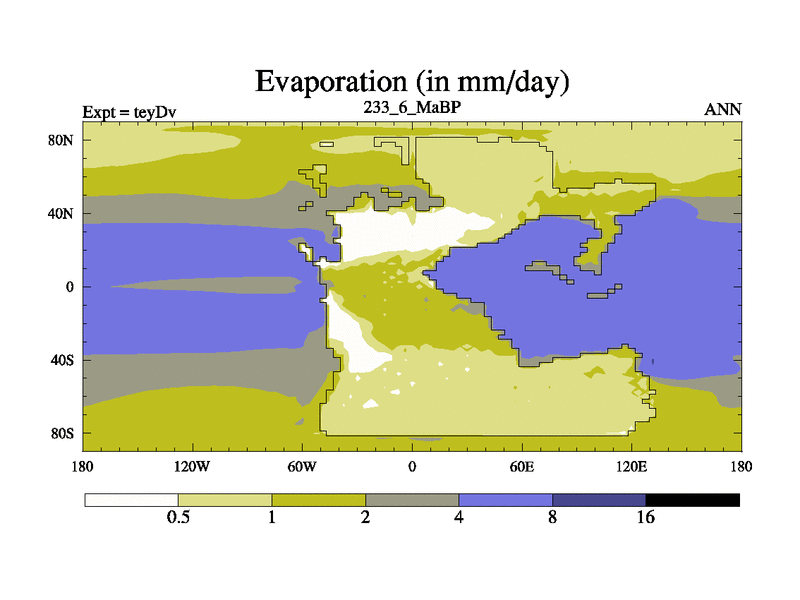 Evaporation (in mm/day)

Expt = teyDv

233_6_MaBP

ANN

80N
40N
0
40S
80S

180
120W
60W
0
60E
120E
180

0.5
1
2
4
8
16